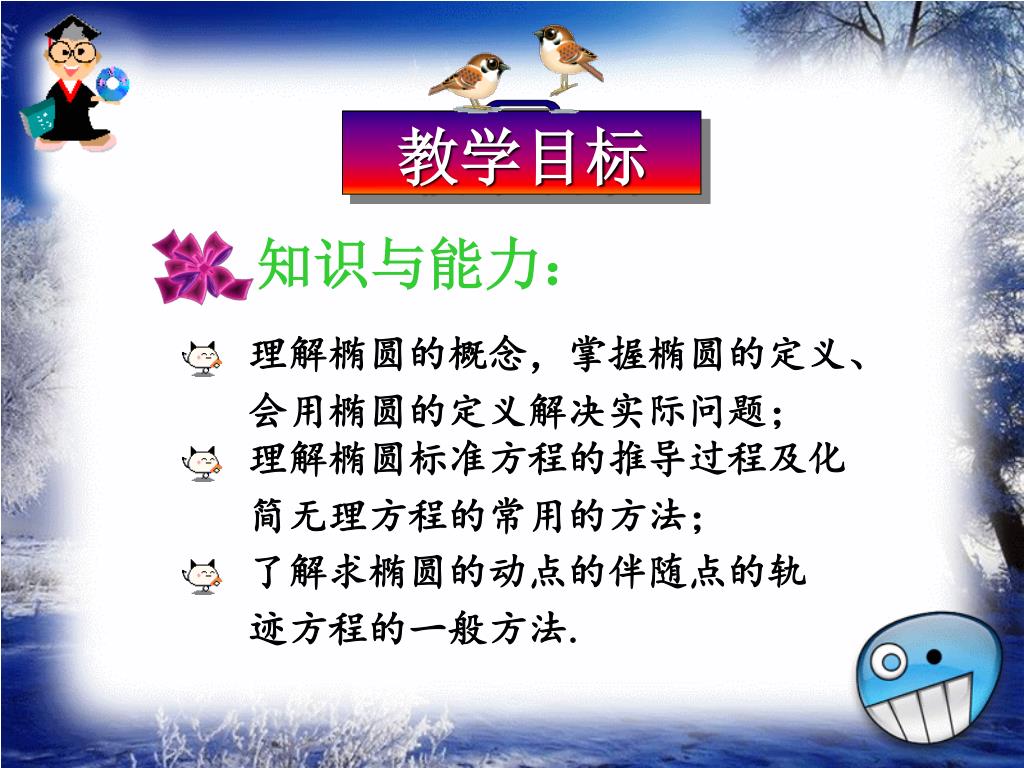 教学目标

知识与能力：

理解椭圆的概念，掌握椭圆的定义、会用椭圆的定义解决实际问题；

理解椭圆标准方程的推导过程及化简无理方程的常用的方法；

了解求椭圆的动点的伴随点的轨迹方程的一般方法.